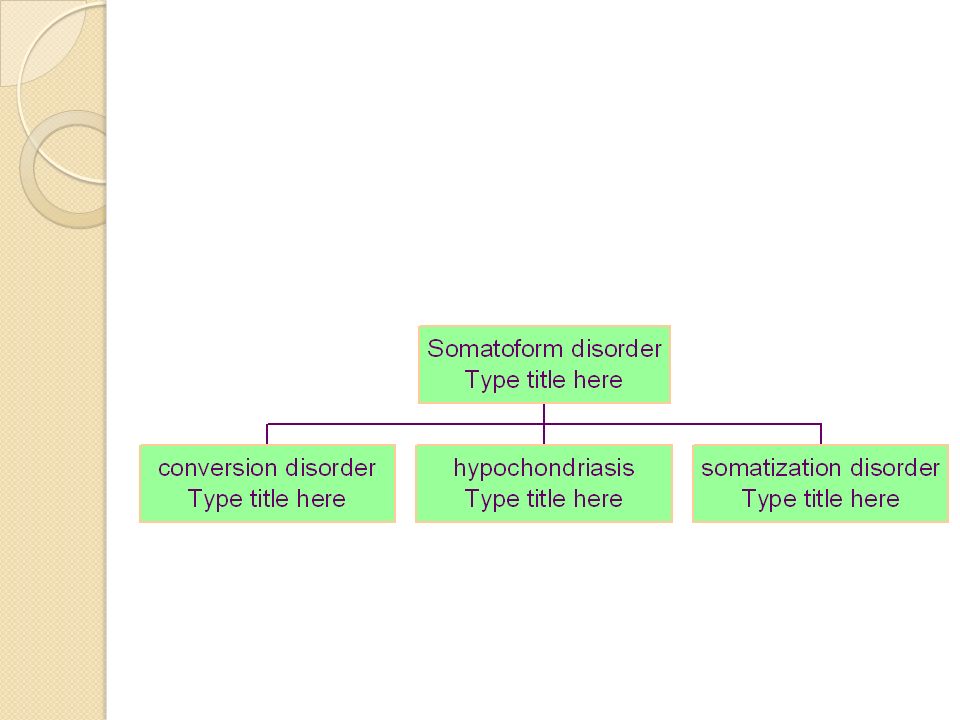 Somatoform disorder
Type title here

conversion disorder
Type title here

hypochondriasis
Type title here

somatization disorder
Type title here